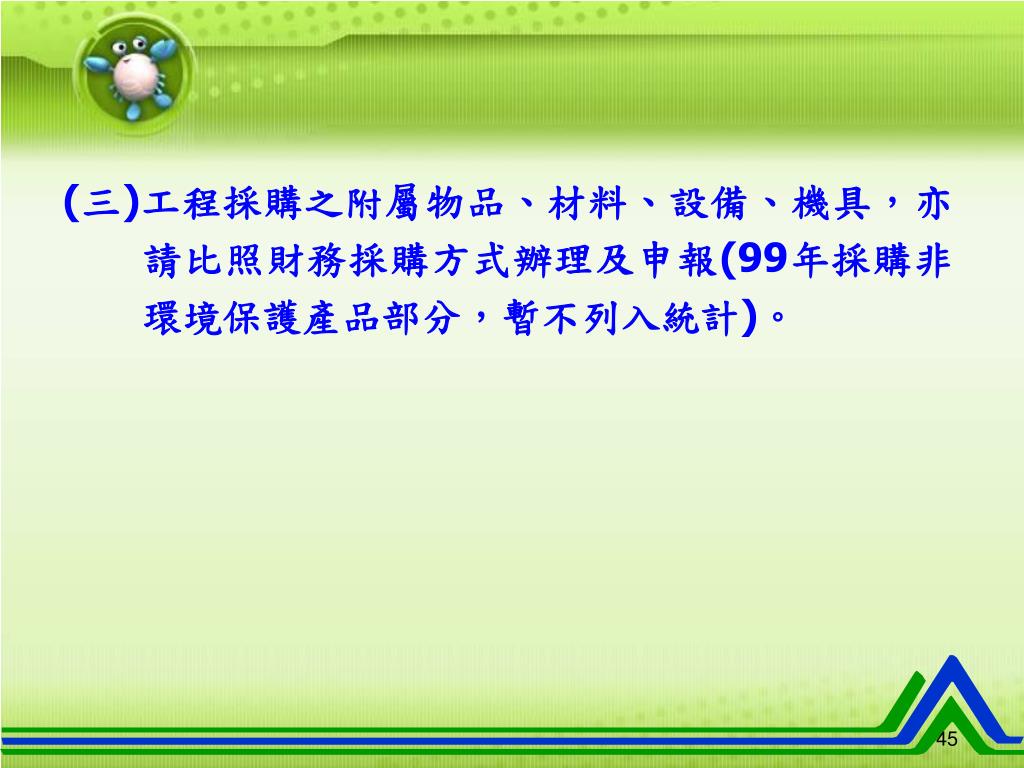 (三)工程採購之附屬物品、材料、設備、機具，亦請比照財務採購方式辦理及申報(99年採購非環境保護產品部分，暫不列入統計)。

45